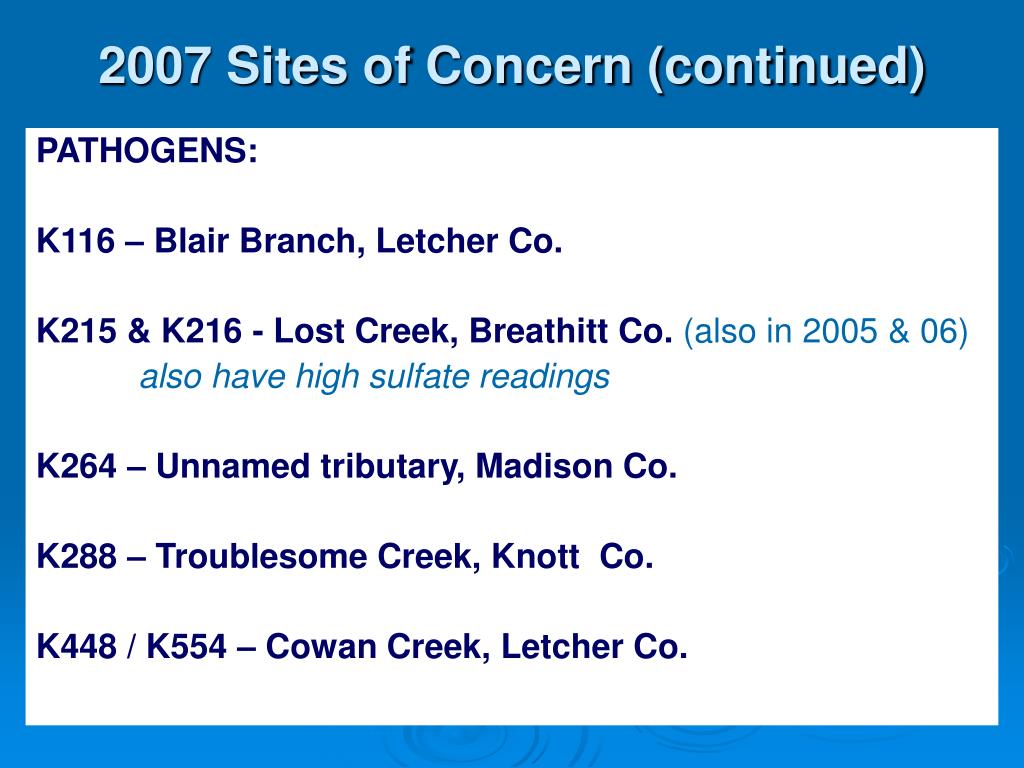 2007 Sites of Concern (continued)

PATHOGENS:

K116 – Blair Branch, Letcher Co.

K215 & K216 - Lost Creek, Breathitt Co. (also in 2005 & 06)
also have high sulfate readings

K264 – Unnamed tributary, Madison Co.

K288 – Troublesome Creek, Knott Co.

K448 / K554 – Cowan Creek, Letcher Co.